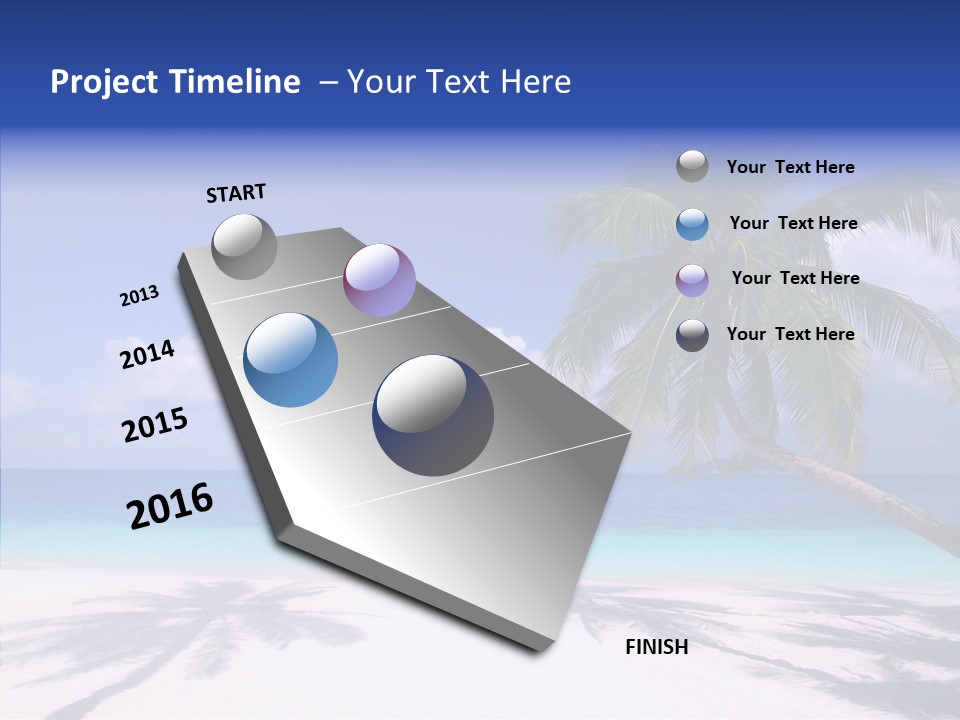 Project Timeline – Your Text Here

START

2013

2014

2015

2016

FINISH

Your Text Here

Your Text Here

Your Text Here

Your Text Here